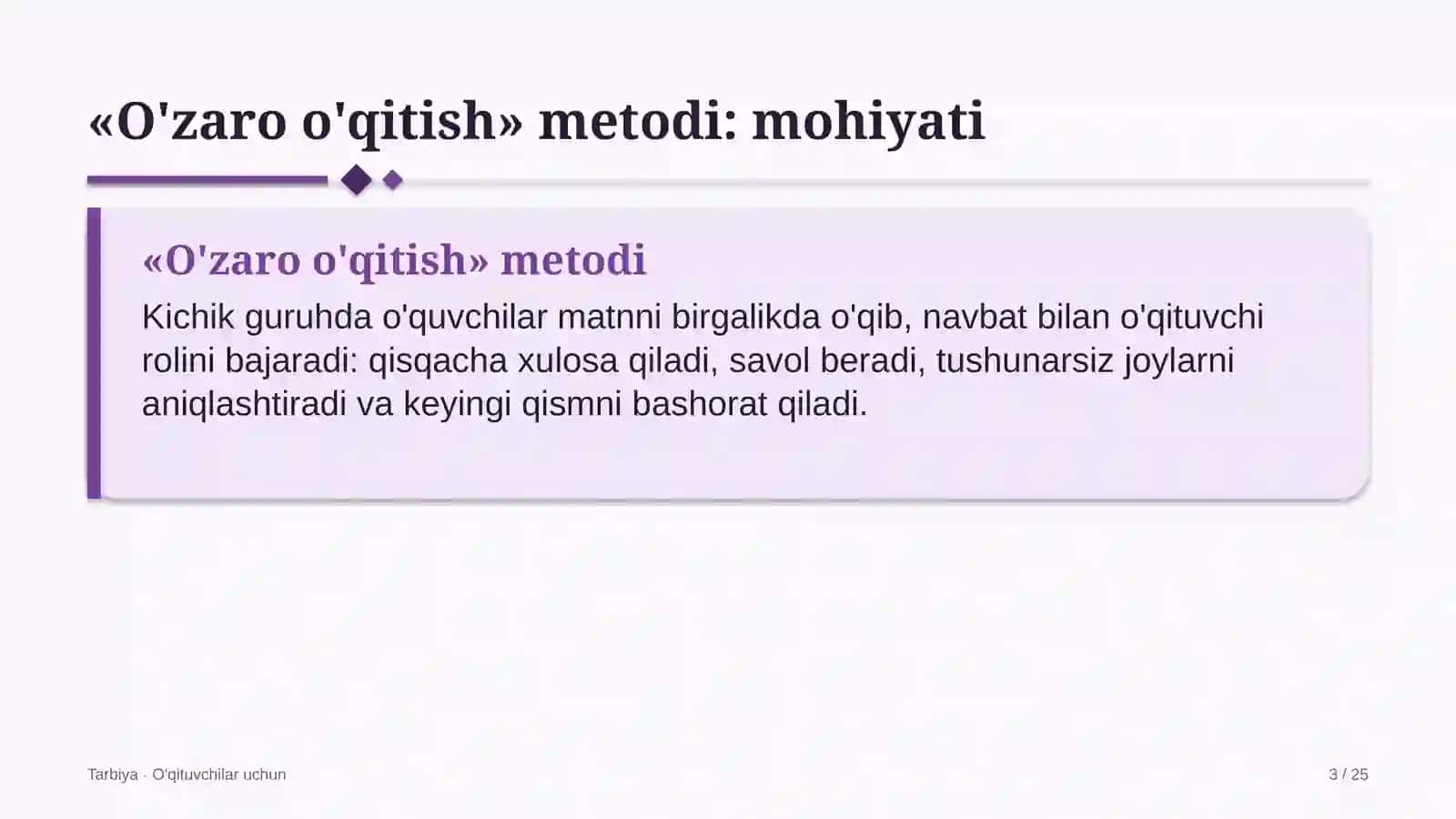 «O'zaro o'qitish» metodi: mohiyati

«O'zaro o'qitish» metodi

Kichik guruhda o'quvchilar matnni birgalikda o'qib, navbat bilan o'qituvchi rolini bajaradi: qisqacha xulosa qiladi, savol beradi, tushunarsiz joylarni aniqlashtiradi va keyingi qismni bashorat qiladi.

Tarbiya · O'qituvchilar uchun

3 / 25